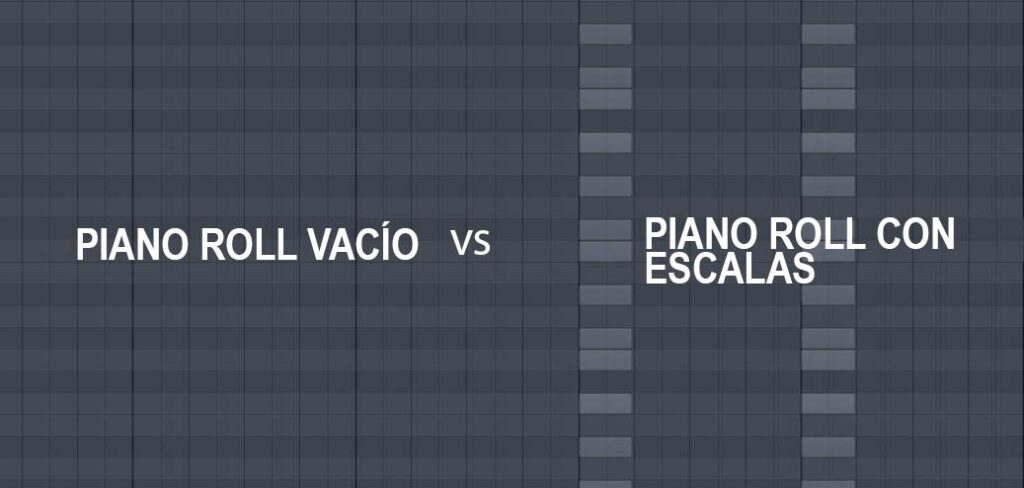 PIANO ROLL VACÍO

VS

PIANO ROLL CON ESCALAS